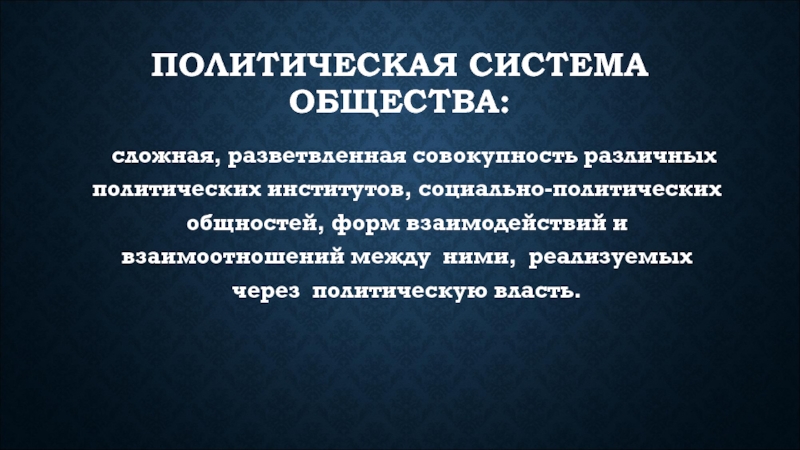 ПОЛИТИЧЕСКАЯ СИСТЕМА ОБЩЕСТВА:

сложная, разветвленная совокупность различных политических институтов, социально-политических общностей, форм взаимодействий и взаимоотношений между ними, реализуемых через политическую власть.